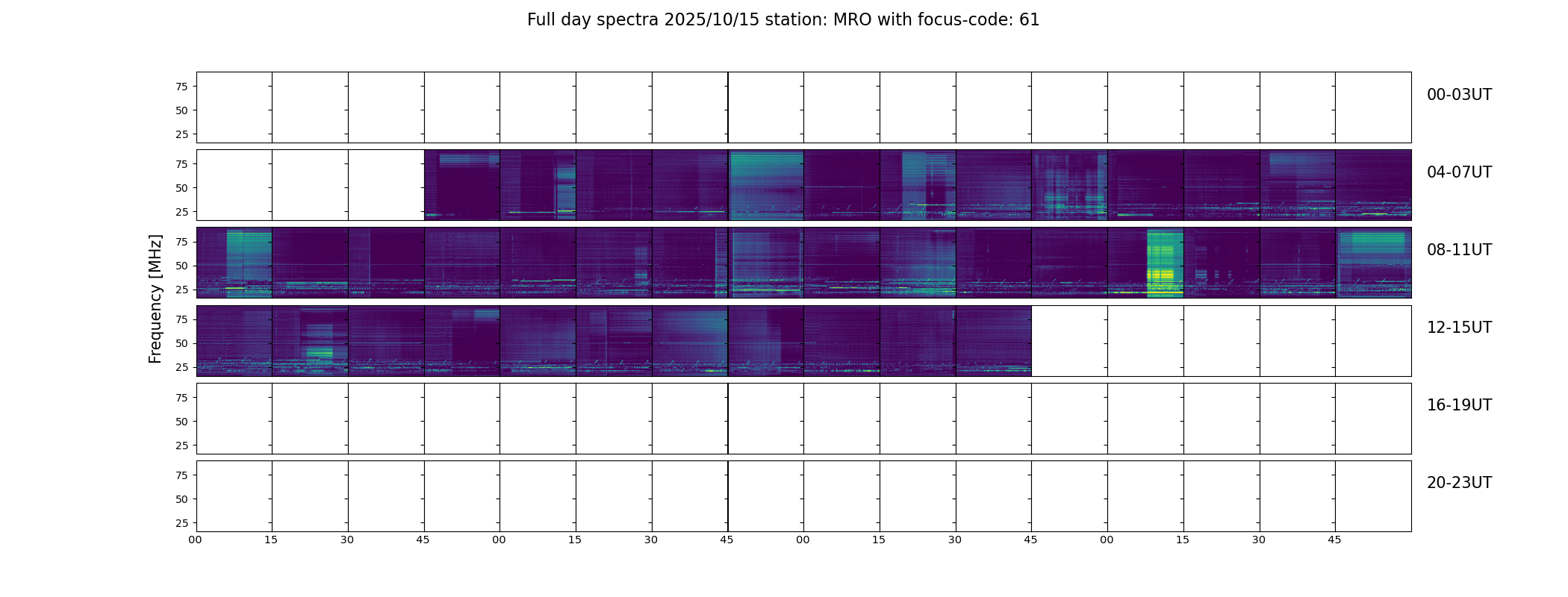 Full day spectra 2025/10/15 station: MRO with focus-code: 61

Frequency [MHz]

75
50
25
00-03UT

75
50
25
04-07UT

75
50
25
08-11UT

75
50
25
12-15UT

75
50
25
16-19UT

75
50
25
20-23UT

00 15 30 45 00 15 30 45 00 15 30 45 00 15 30 45